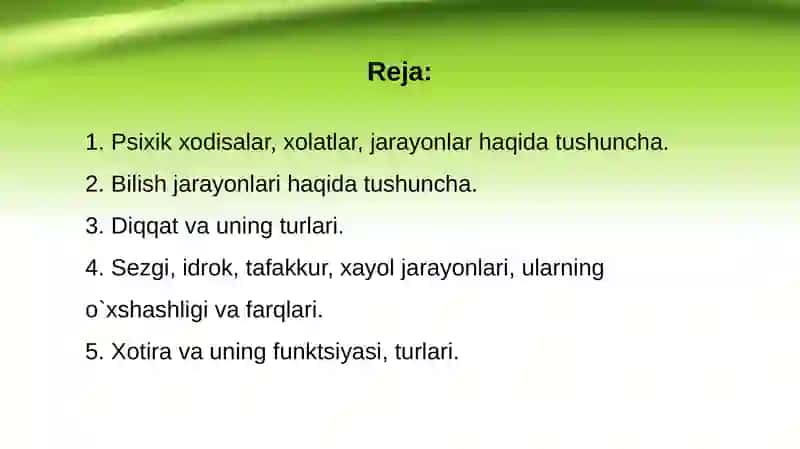 Reja:

1. Psixik xodisalar, xolatlar, jarayonlar haqida tushuncha.

2. Bilish jarayonlari haqida tushuncha.

3. Diqqat va uning turlari.

4. Sezgi, idrok, tafakkur, xayol jarayonlari, ularning o`xshashligi va farqlari.

5. Xotira va uning funktsiyasi, turlari.